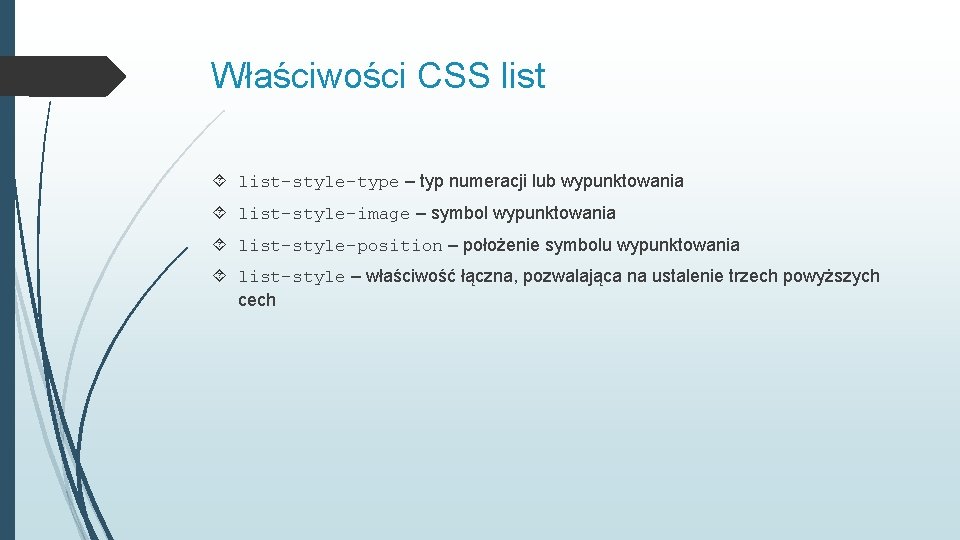 Właściwości CSS list

list-style-type – typ numeracji lub wypunktowania

list-style-image – symbol wypunktowania

list-style-position – położenie symbolu wypunktowania

list-style – właściwość łączna, pozwalająca na ustalenie trzech powyższych cech